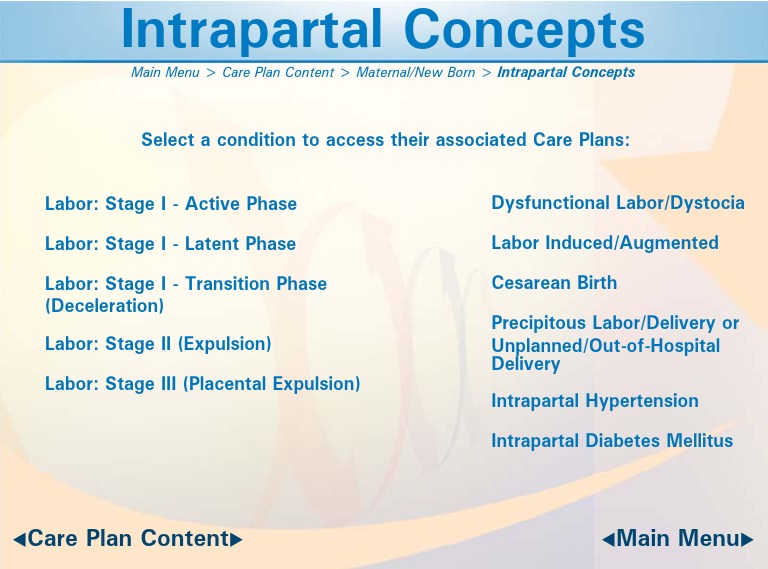 Intrapartal Concepts

Main Menu > Care Plan Content > Maternal/New Born > Intrapartal Concepts

Select a condition to access their associated Care Plans:

Labor: Stage I - Active Phase

Labor: Stage I - Latent Phase

Labor: Stage I - Transition Phase (Deceleration)

Labor: Stage II (Expulsion)

Labor: Stage III (Placental Expulsion)

Dysfunctional Labor/Dystocia

Labor Induced/Augmented

Cesarean Birth

Precipitous Labor/Delivery or Unplanned/Out-of-Hospital Delivery

Intrapartal Hypertension

Intrapartal Diabetes Mellitus

◀Care Plan Content▶

◀Main Menu▶